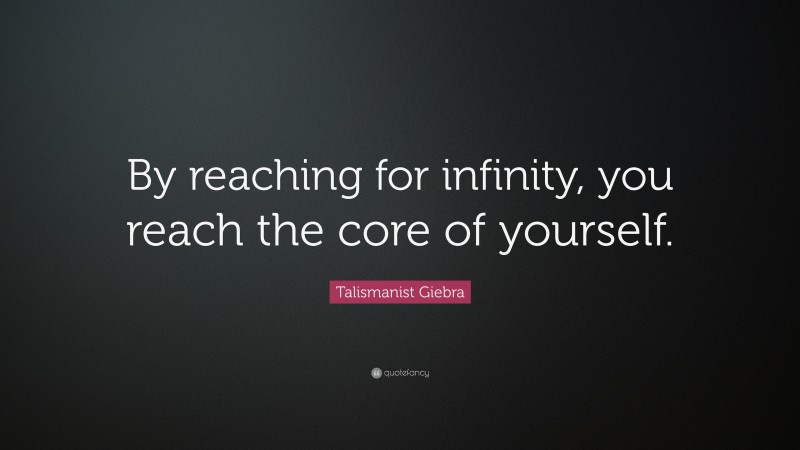 By reaching for infinity, you reach the core of yourself.

Talismanist Giebra

quotefancy